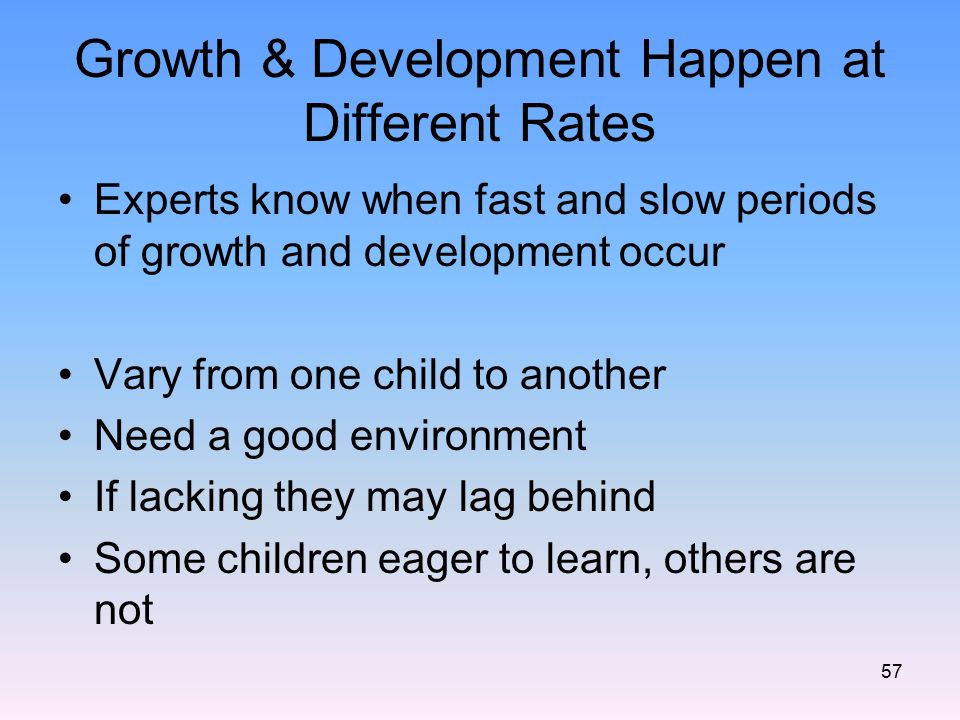 Growth & Development Happen at Different Rates

• Experts know when fast and slow periods of growth and development occur

• Vary from one child to another
• Need a good environment
• If lacking they may lag behind
• Some children eager to learn, others are not

57